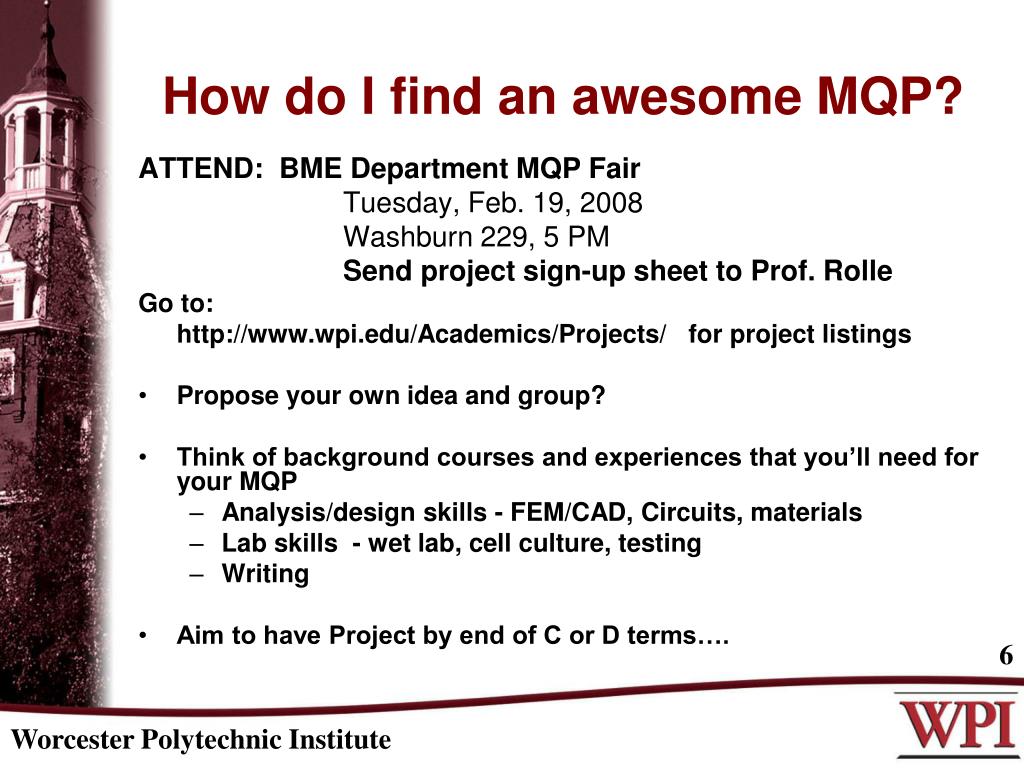 How do I find an awesome MQP?

ATTEND: BME Department MQP Fair
Tuesday, Feb. 19, 2008
Washburn 229, 5 PM
Send project sign-up sheet to Prof. Rolle

Go to:
http://www.wpi.edu/Academics/Projects/ for project listings

• Propose your own idea and group?

• Think of background courses and experiences that you'll need for your MQP
– Analysis/design skills - FEM/CAD, Circuits, materials
– Lab skills - wet lab, cell culture, testing
– Writing

• Aim to have Project by end of C or D terms….

6

Worcester Polytechnic Institute

WPI